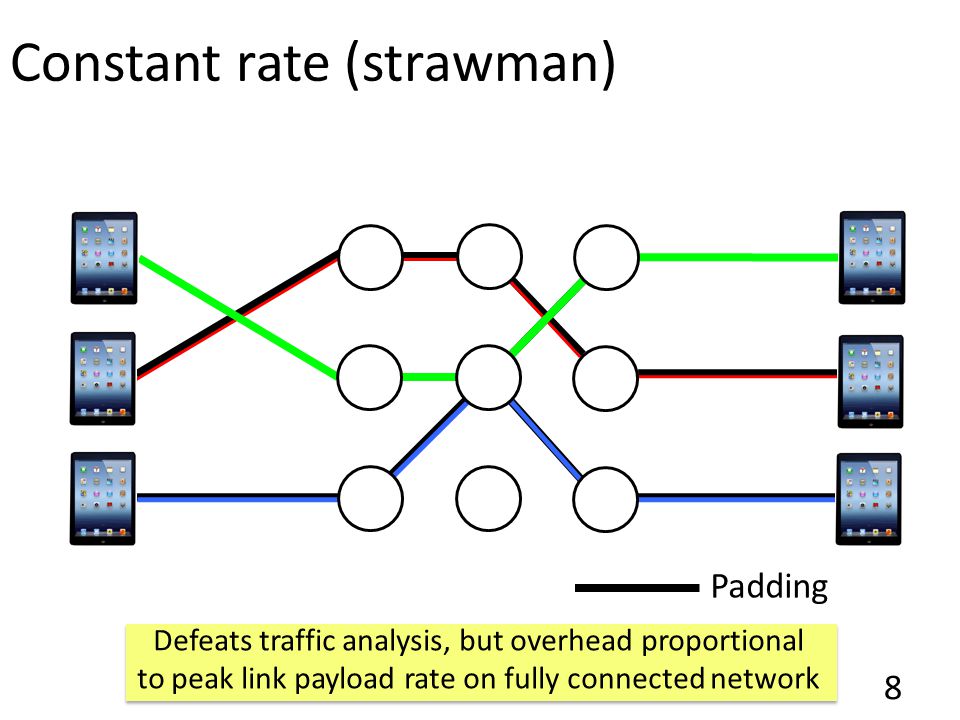 Constant rate (strawman)

Padding

Defeats traffic analysis, but overhead proportional to peak link payload rate on fully connected network

8